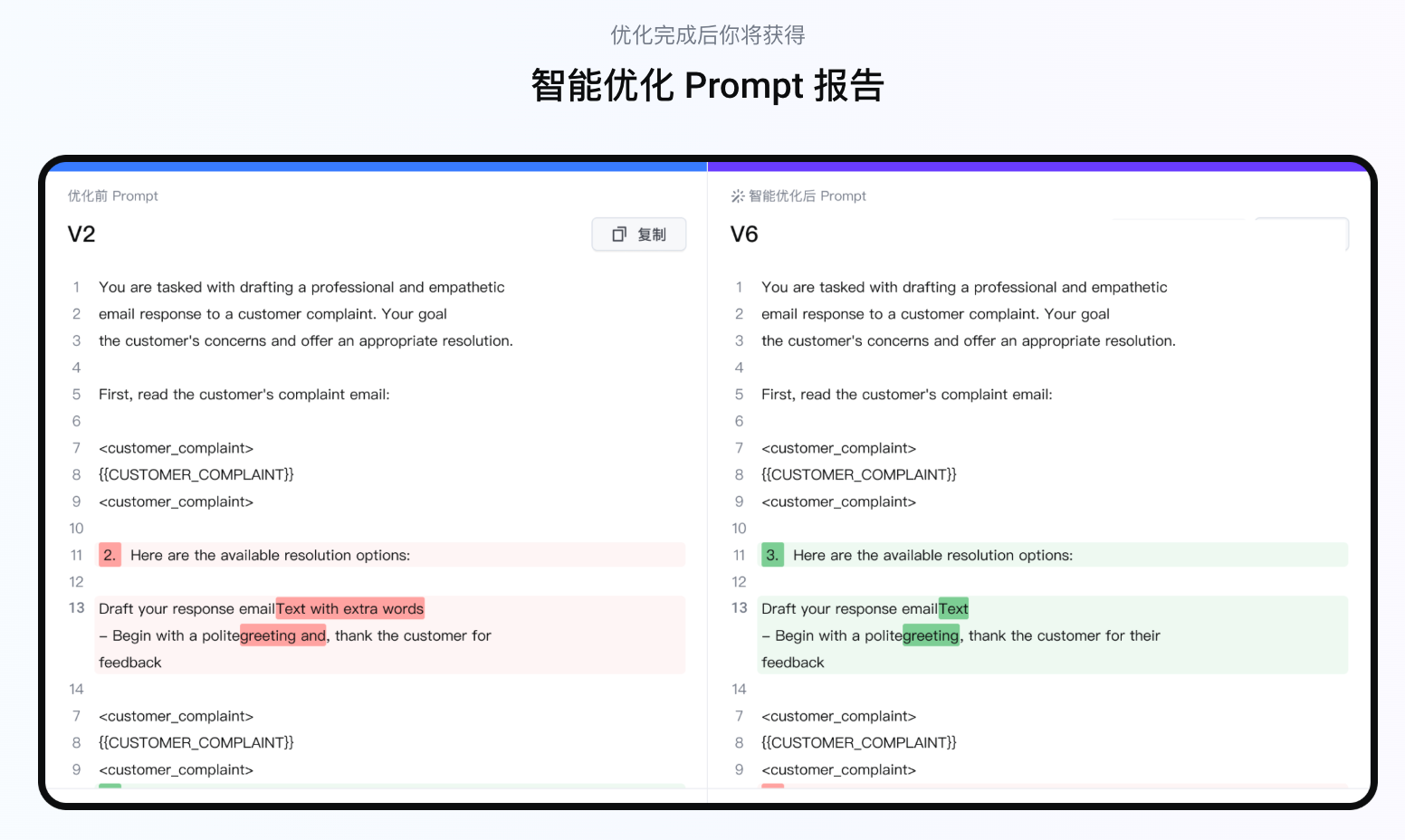 优化完成后你将获得

智能优化 Prompt 报告

优化前 Prompt

V2

复制

1 You are tasked with drafting a professional and empathetic
2 email response to a customer complaint. Your goal
3 the customer's concerns and offer an appropriate resolution.
4
5 First, read the customer's complaint email:
6
7 <customer_complaint>
8 {{CUSTOMER_COMPLAINT}}
9 <customer_complaint>
10
11 2. Here are the available resolution options:
12
13 Draft your response emailText with extra words
– Begin with a politegreeting and, thank the customer for feedback
14
7 <customer_complaint>
8 {{CUSTOMER_COMPLAINT}}
9 <customer_complaint>

智能优化后 Prompt

V6

1 You are tasked with drafting a professional and empathetic
2 email response to a customer complaint. Your goal
3 the customer's concerns and offer an appropriate resolution.
4
5 First, read the customer's complaint email:
6
7 <customer_complaint>
8 {{CUSTOMER_COMPLAINT}}
9 <customer_complaint>
10
11 3. Here are the available resolution options:
12
13 Draft your response emailText
– Begin with a politegreeting, thank the customer for their feedback
14
7 <customer_complaint>
8 {{CUSTOMER_COMPLAINT}}
9 <customer_complaint>